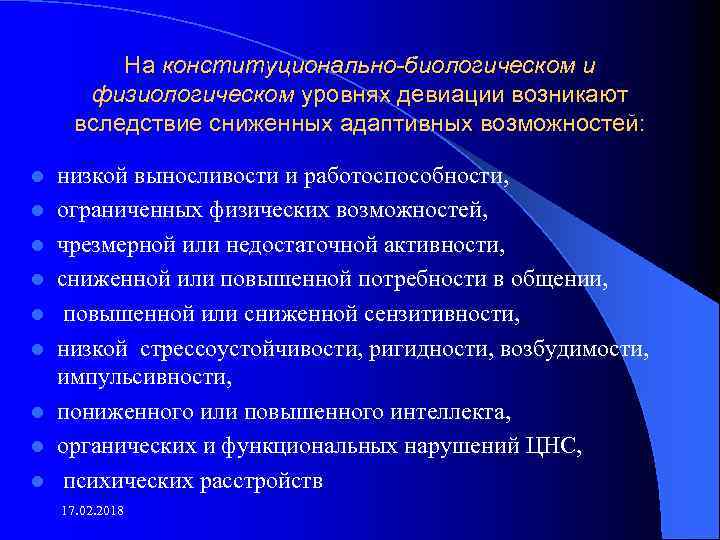 На конституционально-биологическом и физиологическом уровнях девиации возникают вследствие сниженных адаптивных возможностей:

- низкой выносливости и работоспособности,
- ограниченных физических возможностей,
- чрезмерной или недостаточной активности,
- сниженной или повышенной потребности в общении,
- повышенной или сниженной сензитивности,
- низкой стрессоустойчивости, ригидности, возбудимости, импульсивности,
- пониженного или повышенного интеллекта,
- органических и функциональных нарушений ЦНС,
- психических расстройств

17.02.2018